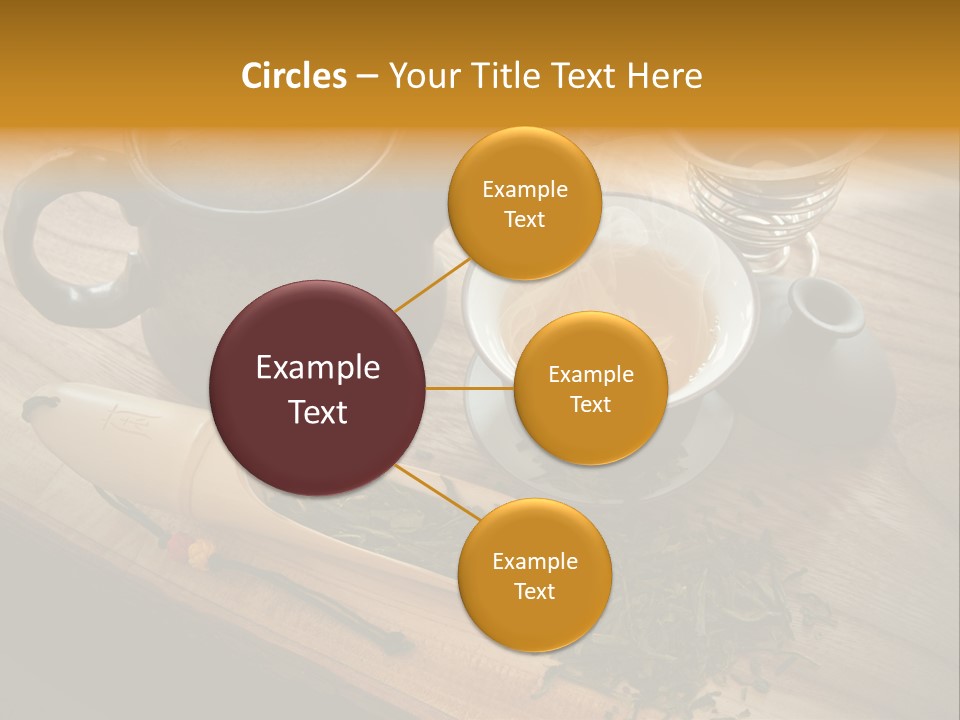 Circles – Your Title Text Here

Example Text

Example Text

Example Text

Example Text